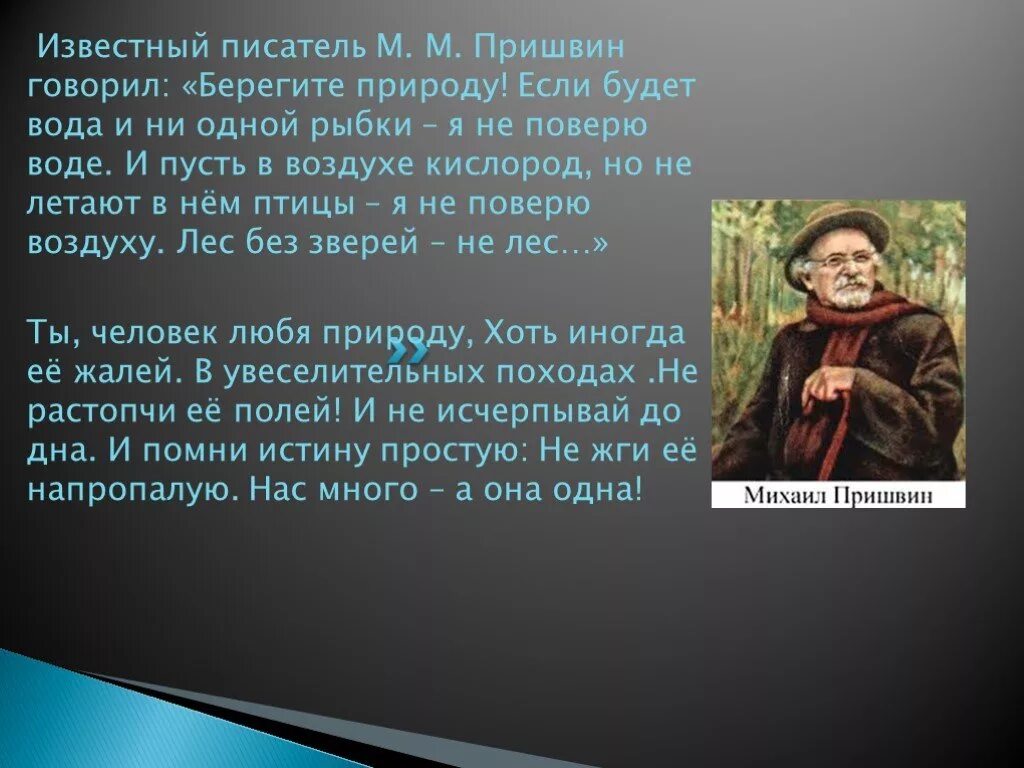 Известный писатель М. М. Пришвин говорил: «Берегите природу! Если будет вода и ни одной рыбки – я не поверю воде. И пусть в воздухе кислород, но не летают в нём птицы – я не поверю воздуху. Лес без зверей – не лес…»

Ты, человек любя природу, Хоть иногда её жалей. В увеселительных походах .Не растопчи её полей! И не исчерпывай до дна. И помни истину простую: Не жги её напропалую. Нас много – а она одна!

»

Михаил Пришвин